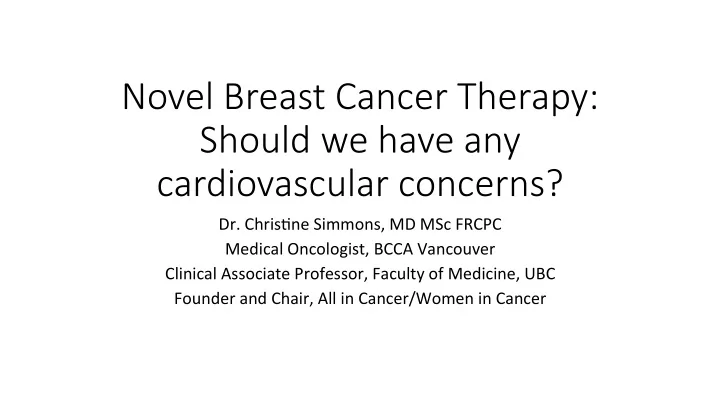 Novel Breast Cancer Therapy: Should we have any cardiovascular concerns?

Dr. Christine Simmons, MD MSc FRCPC
Medical Oncologist, BCCA Vancouver
Clinical Associate Professor, Faculty of Medicine, UBC
Founder and Chair, All in Cancer/Women in Cancer